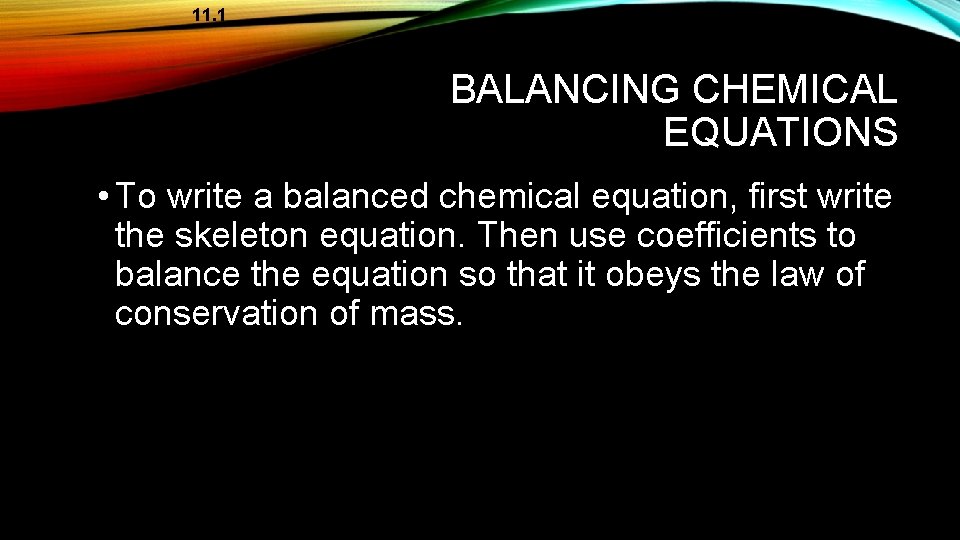 11.1

BALANCING CHEMICAL EQUATIONS

• To write a balanced chemical equation, first write the skeleton equation. Then use coefficients to balance the equation so that it obeys the law of conservation of mass.